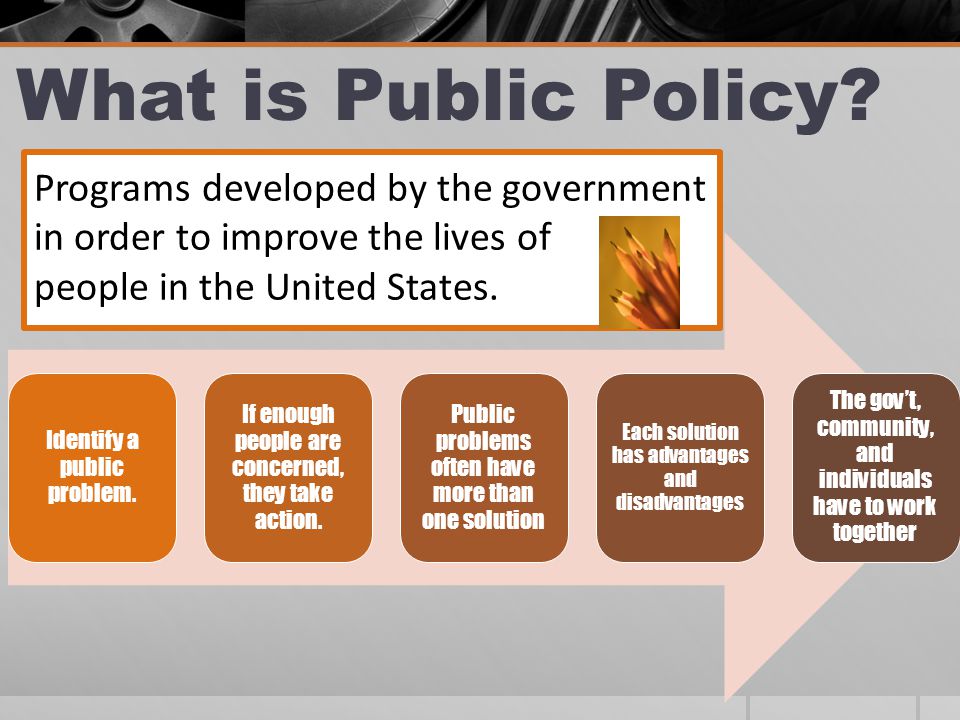 What is Public Policy?

Programs developed by the government in order to improve the lives of people in the United States.

Identify a public problem.

If enough people are concerned, they take action.

Public problems often have more than one solution

Each solution has advantages and disadvantages

The gov't, community, and individuals have to work together